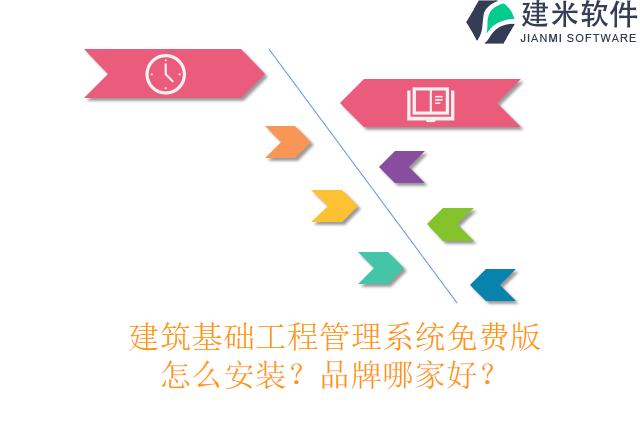 建米软件
JIANMI SOFTWARE

建筑基础工程管理系统免费版怎么安装？品牌哪家好？